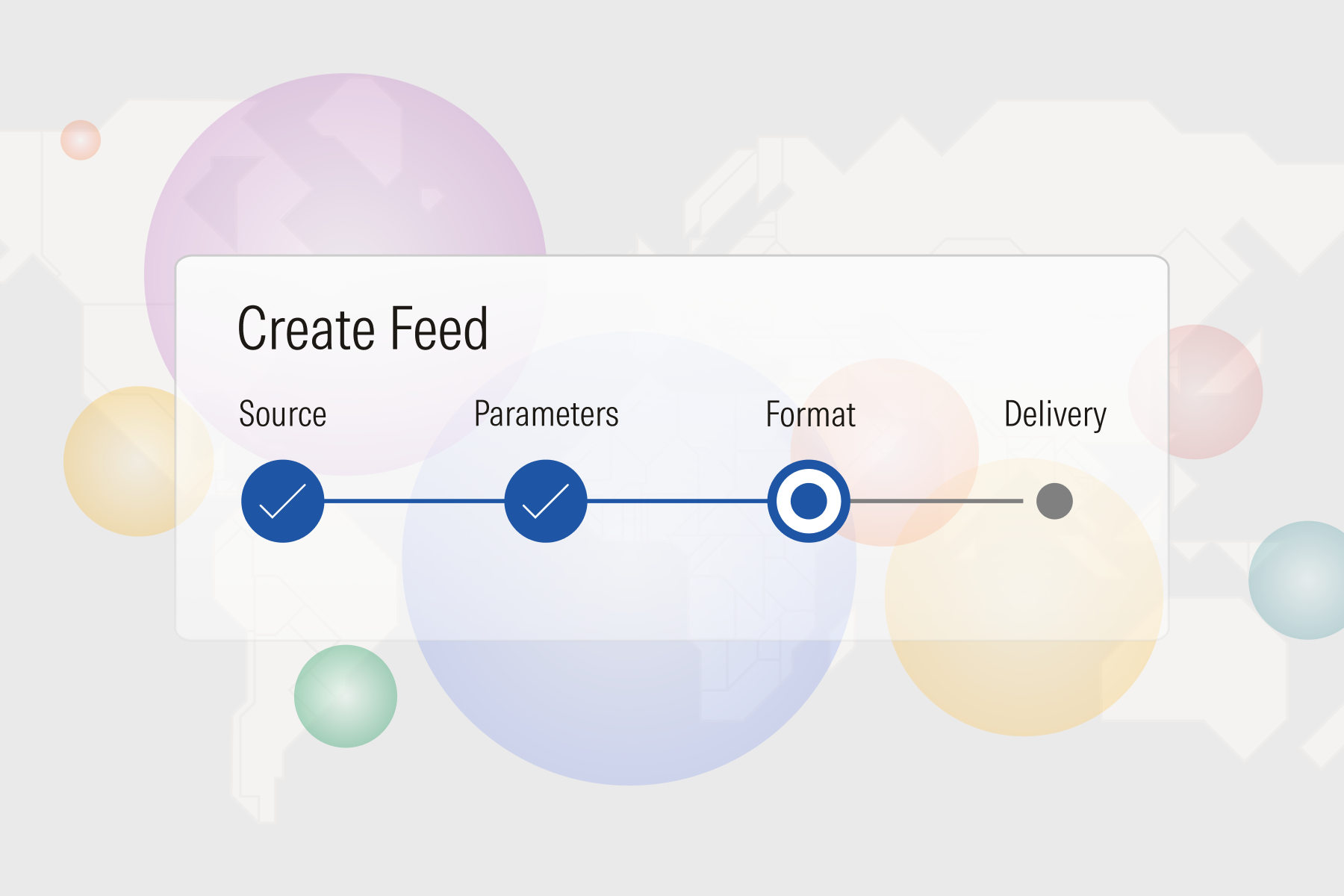 Create Feed

Source

Parameters

Format

Delivery